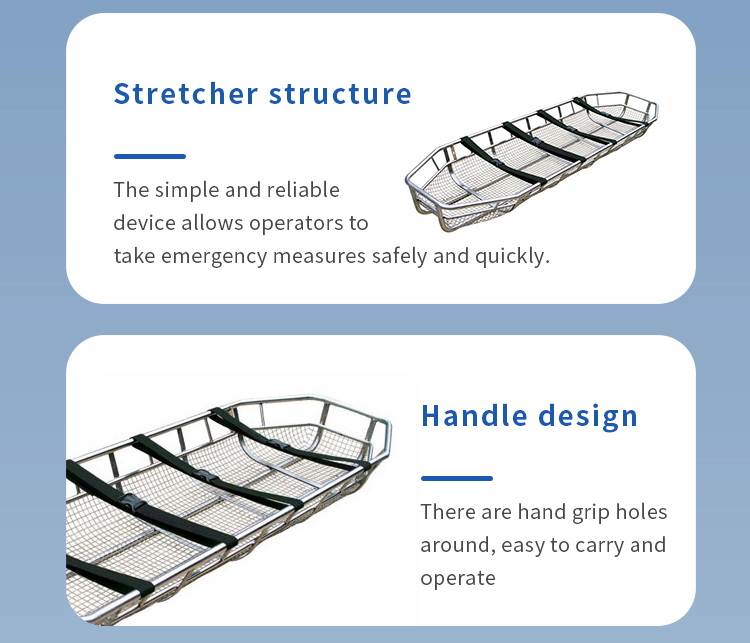 Stretcher structure

The simple and reliable device allows operators to take emergency measures safely and quickly.

Handle design

There are hand grip holes around, easy to carry and operate